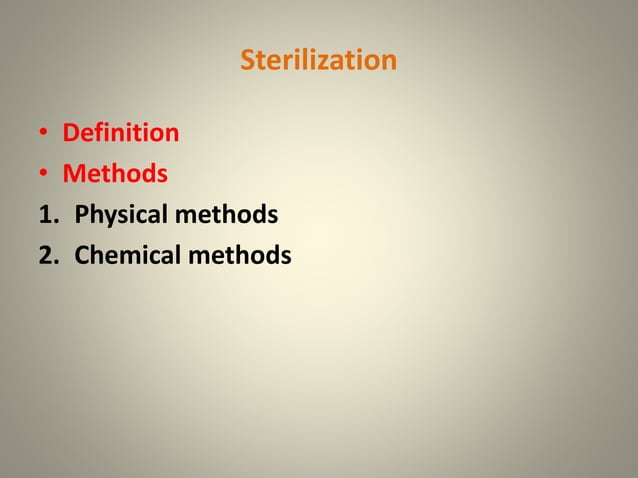 Sterilization

• Definition
• Methods
1. Physical methods
2. Chemical methods